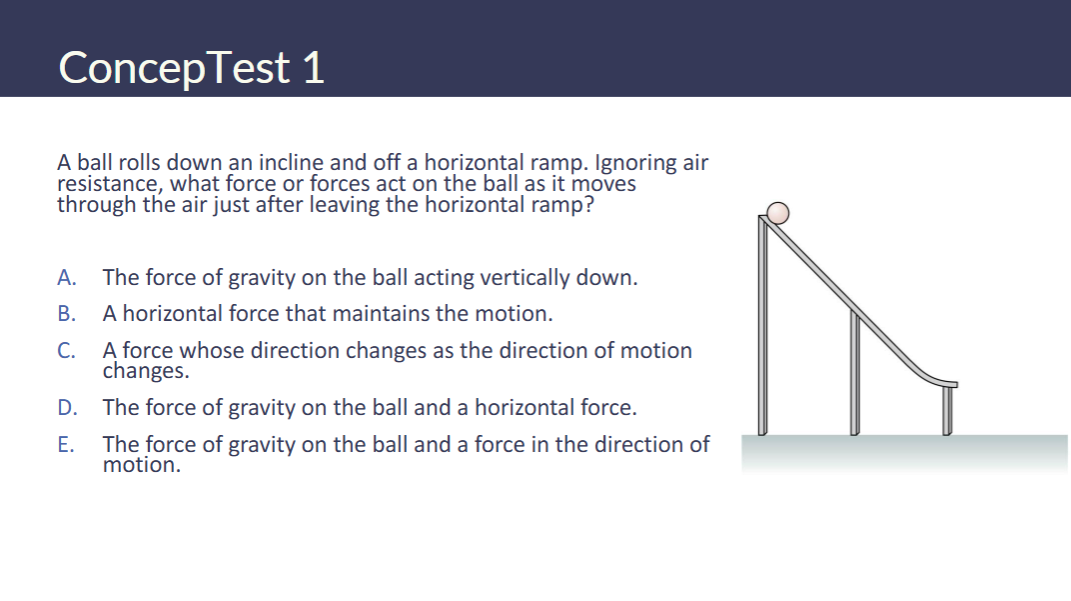 ConcepTest 1

A ball rolls down an incline and off a horizontal ramp. Ignoring air resistance, what force or forces act on the ball as it moves through the air just after leaving the horizontal ramp?

A. The force of gravity on the ball acting vertically down.
B. A horizontal force that maintains the motion.
C. A force whose direction changes as the direction of motion changes.
D. The force of gravity on the ball and a horizontal force.
E. The force of gravity on the ball and a force in the direction of motion.